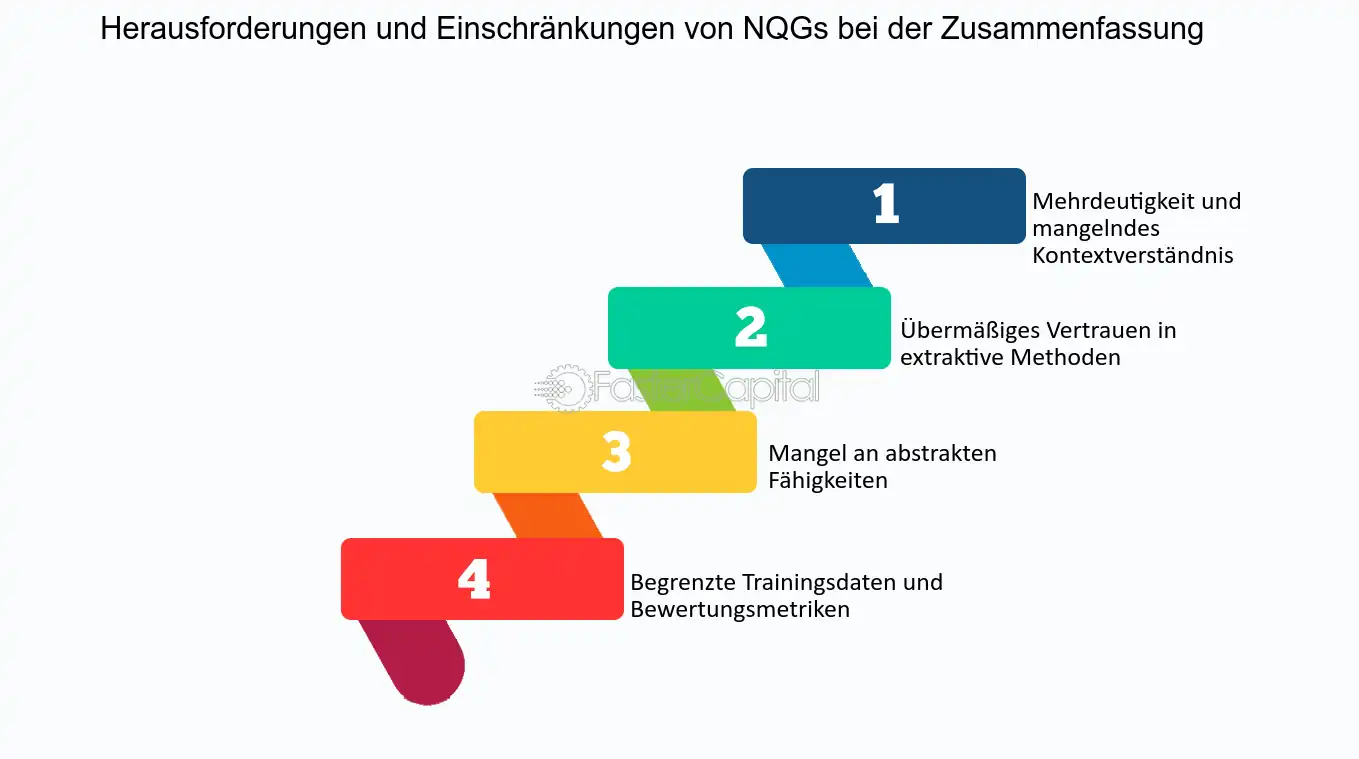 Herausforderungen und Einschränkungen von NQGs bei der Zusammenfassung

1
Mehrdeutigkeit und mangelndes Kontextverständnis

2
Übermäßiges Vertrauen in extraktive Methoden

FasterCapital

3
Mangel an abstrakten Fähigkeiten

4
Begrenzte Trainingsdaten und Bewertungsmetriken